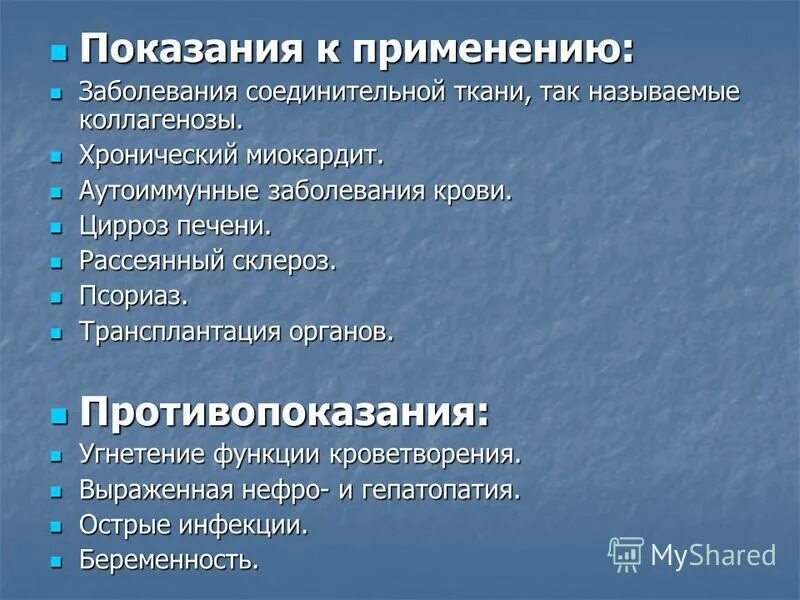 Показания к применению:
Заболевания соединительной ткани, так называемые коллагенозы.
Хронический миокардит.
Аутоиммунные заболевания крови.
Цирроз печени.
Рассеянный склероз.
Псориаз.
Трансплантация органов.

Противопоказания:
Угнетение функции кроветворения.
Выраженная нефро- и гепатопатия.
Острые инфекции.
Беременность.

MyShared